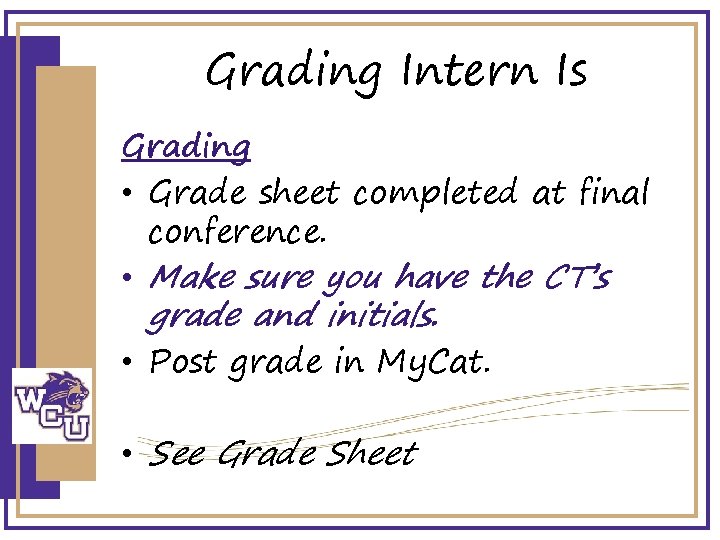 Grading Intern Is

Grading

• Grade sheet completed at final conference.

• Make sure you have the CT's grade and initials.

• Post grade in MyCat.

• See Grade Sheet

WCU